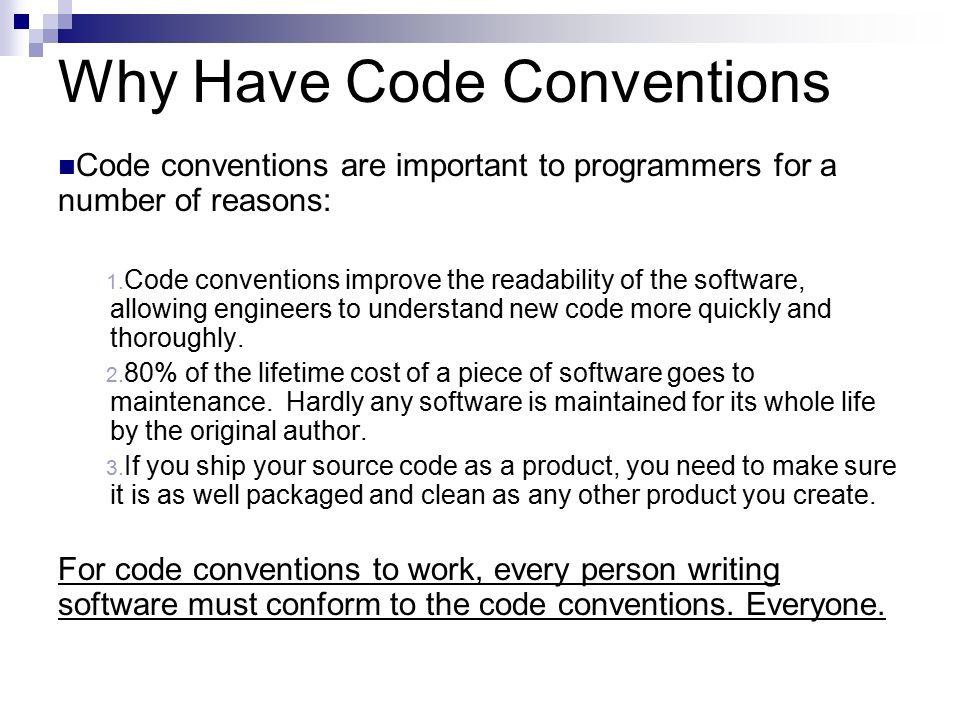 Why Have Code Conventions

Code conventions are important to programmers for a number of reasons:

1. Code conventions improve the readability of the software, allowing engineers to understand new code more quickly and thoroughly.

2. 80% of the lifetime cost of a piece of software goes to maintenance. Hardly any software is maintained for its whole life by the original author.

3. If you ship your source code as a product, you need to make sure it is as well packaged and clean as any other product you create.

For code conventions to work, every person writing software must conform to the code conventions. Everyone.